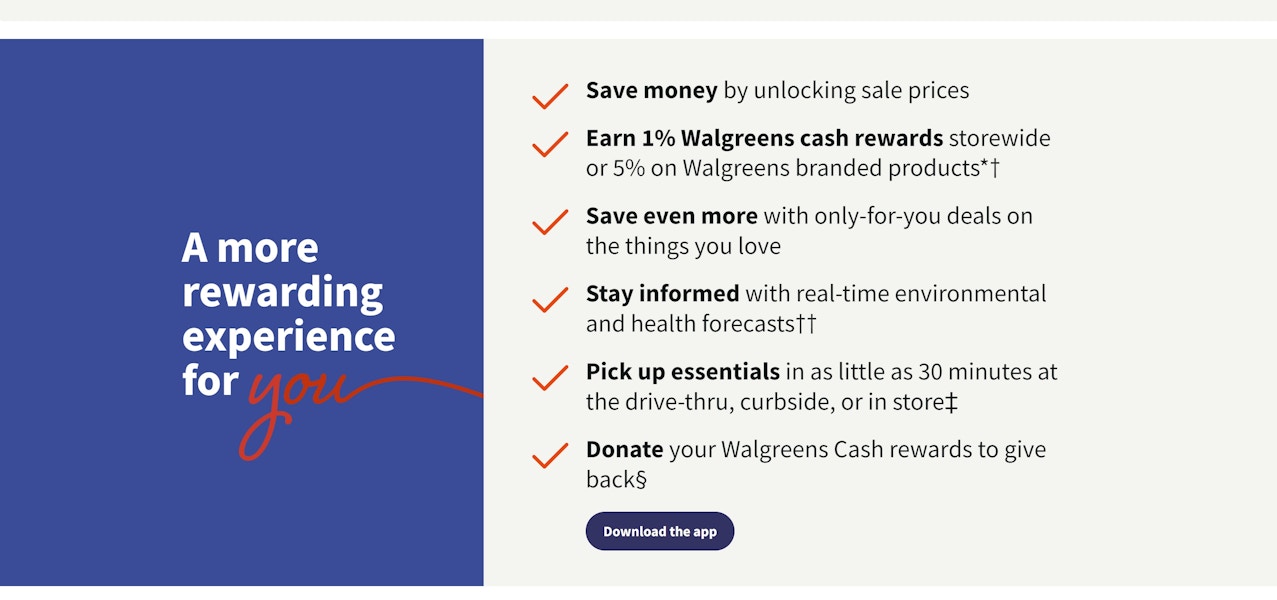 A more rewarding experience for you

Save money by unlocking sale prices

Earn 1% Walgreens cash rewards storewide or 5% on Walgreens branded products*†

Save even more with only-for-you deals on the things you love

Stay informed with real-time environmental and health forecasts††

Pick up essentials in as little as 30 minutes at the drive-thru, curbside, or in store‡

Donate your Walgreens Cash rewards to give back§

Download the app